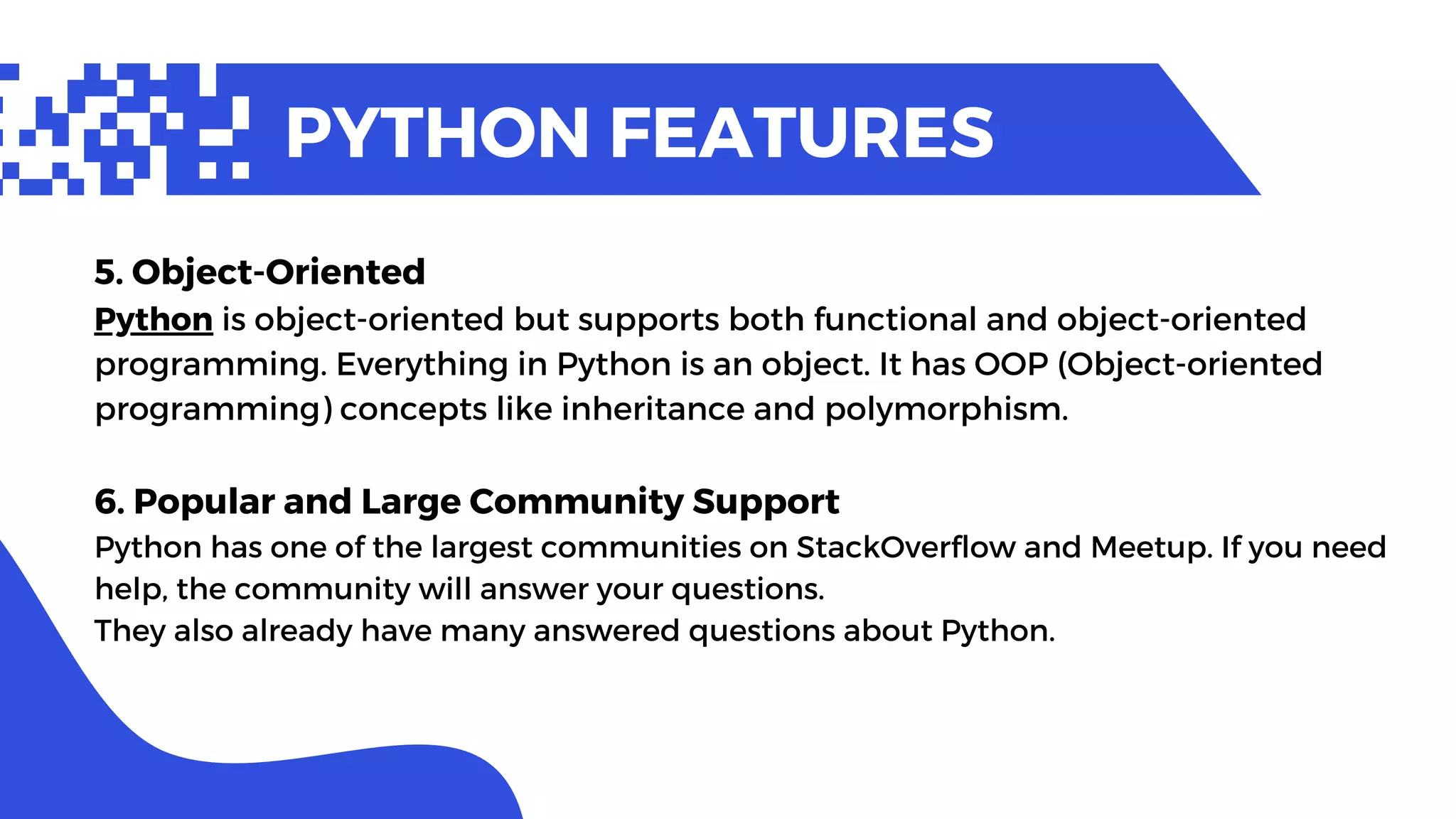 PYTHON FEATURES

5. Object-Oriented
Python is object-oriented but supports both functional and object-oriented programming. Everything in Python is an object. It has OOP (Object-oriented programming) concepts like inheritance and polymorphism.

6. Popular and Large Community Support
Python has one of the largest communities on StackOverflow and Meetup. If you need help, the community will answer your questions.
They also already have many answered questions about Python.